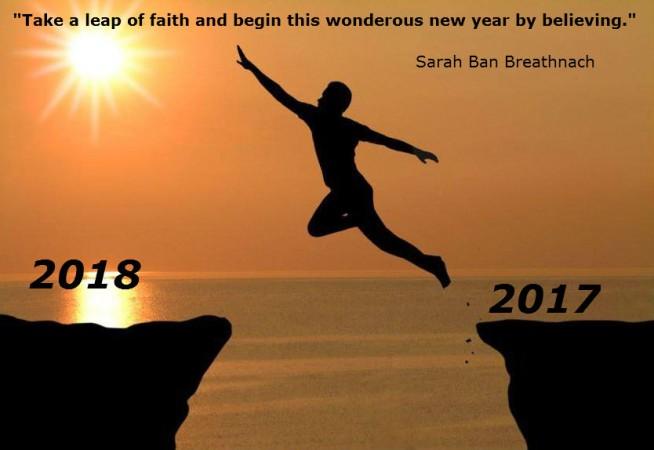 "Take a leap of faith and begin this wonderous new year by believing."

Sarah Ban Breathnach

2018

2017